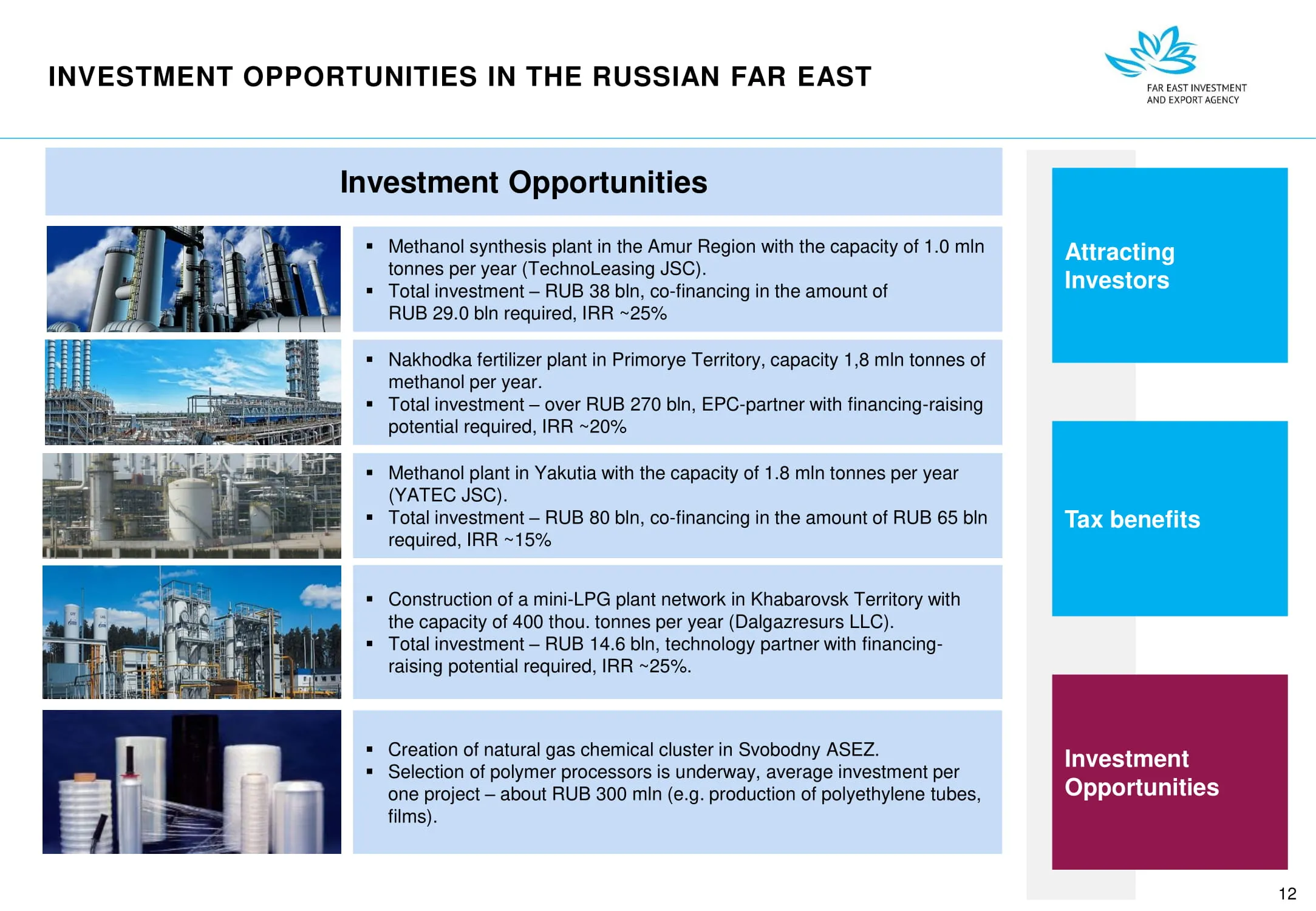 INVESTMENT OPPORTUNITIES IN THE RUSSIAN FAR EAST

FAR EAST INVESTMENT AND EXPORT AGENCY

Investment Opportunities

▪ Methanol synthesis plant in the Amur Region with the capacity of 1.0 mln tonnes per year (TechnoLeasing JSC).
▪ Total investment – RUB 38 bln, co-financing in the amount of RUB 29.0 bln required, IRR ~25%

▪ Nakhodka fertilizer plant in Primorye Territory, capacity 1,8 mln tonnes of methanol per year.
▪ Total investment – over RUB 270 bln, EPC-partner with financing-raising potential required, IRR ~20%

▪ Methanol plant in Yakutia with the capacity of 1.8 mln tonnes per year (YATEC JSC).
▪ Total investment – RUB 80 bln, co-financing in the amount of RUB 65 bln required, IRR ~15%

▪ Construction of a mini-LPG plant network in Khabarovsk Territory with the capacity of 400 thou. tonnes per year (Dalgazresurs LLC).
▪ Total investment – RUB 14.6 bln, technology partner with financing-raising potential required, IRR ~25%.

▪ Creation of natural gas chemical cluster in Svobodny ASEZ.
▪ Selection of polymer processors is underway, average investment per one project – about RUB 300 mln (e.g. production of polyethylene tubes, films).

Attracting Investors

Tax benefits

Investment Opportunities

12